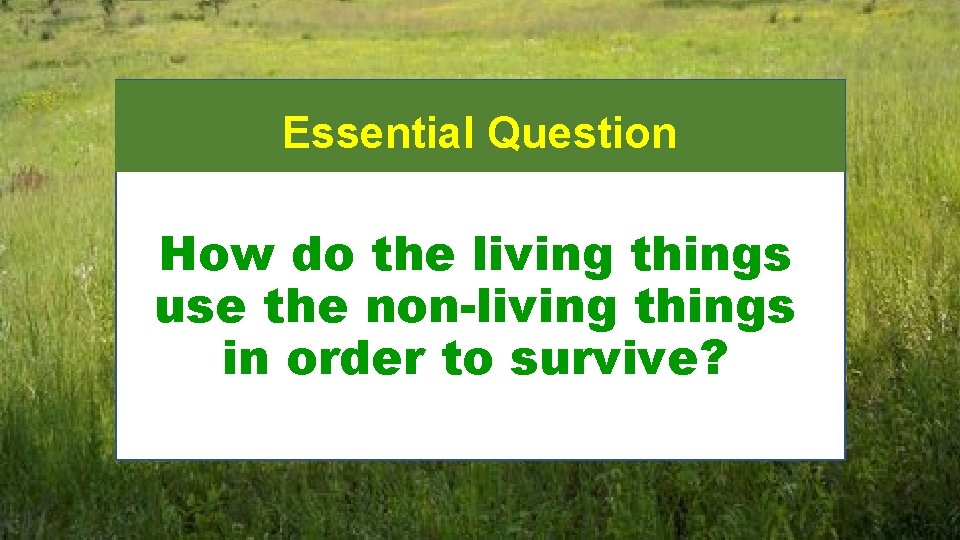 Essential Question

How do the living things use the non-living things in order to survive?